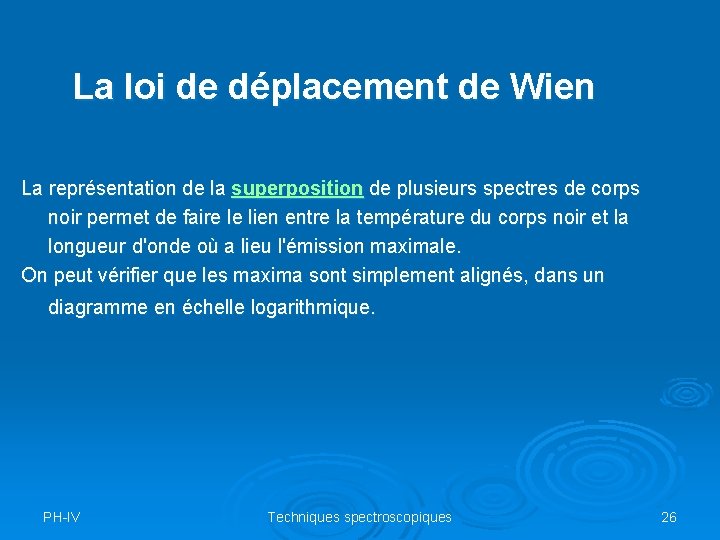 La loi de déplacement de Wien

La représentation de la superposition de plusieurs spectres de corps noir permet de faire le lien entre la température du corps noir et la longueur d'onde où a lieu l'émission maximale.

On peut vérifier que les maxima sont simplement alignés, dans un diagramme en échelle logarithmique.

PH-IV

Techniques spectroscopiques

26